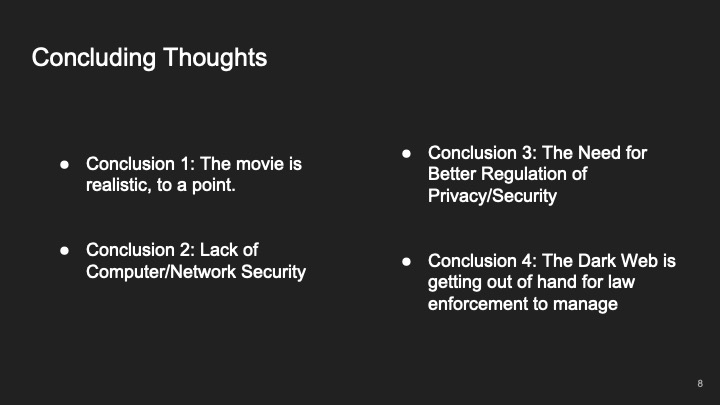 Concluding Thoughts

● Conclusion 1: The movie is realistic, to a point.

● Conclusion 2: Lack of Computer/Network Security

● Conclusion 3: The Need for Better Regulation of Privacy/Security

● Conclusion 4: The Dark Web is getting out of hand for law enforcement to manage

8